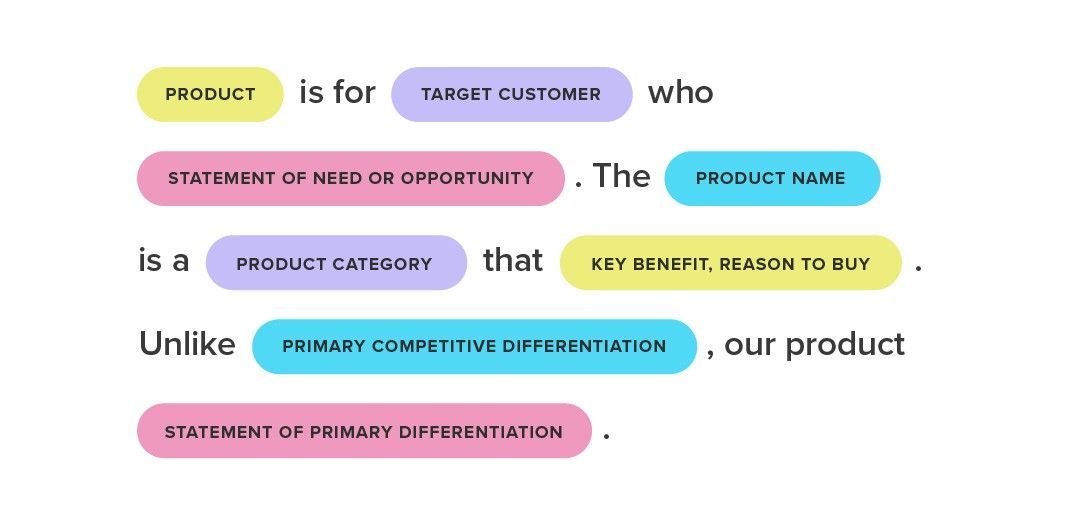 PRODUCT is for TARGET CUSTOMER who STATEMENT OF NEED OR OPPORTUNITY . The PRODUCT NAME is a PRODUCT CATEGORY that KEY BENEFIT, REASON TO BUY . Unlike PRIMARY COMPETITIVE DIFFERENTIATION , our product STATEMENT OF PRIMARY DIFFERENTIATION .